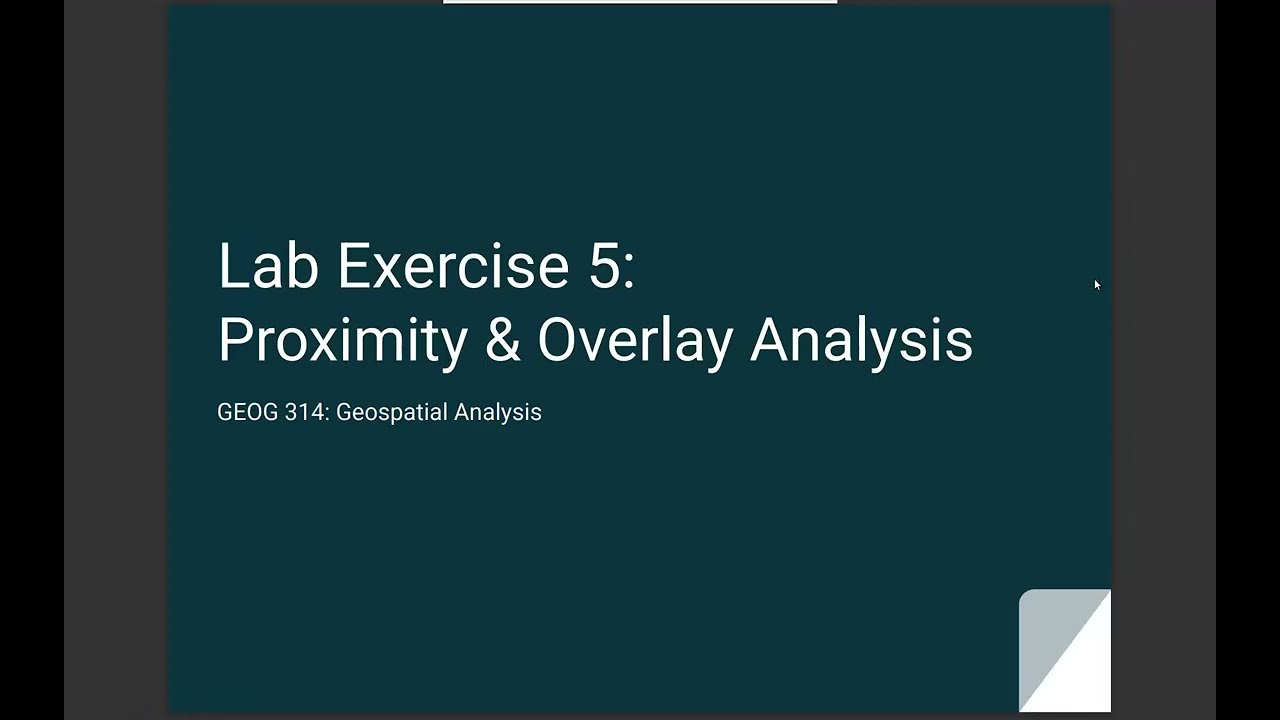 Lab Exercise 5:
Proximity & Overlay Analysis

GEOG 314: Geospatial Analysis